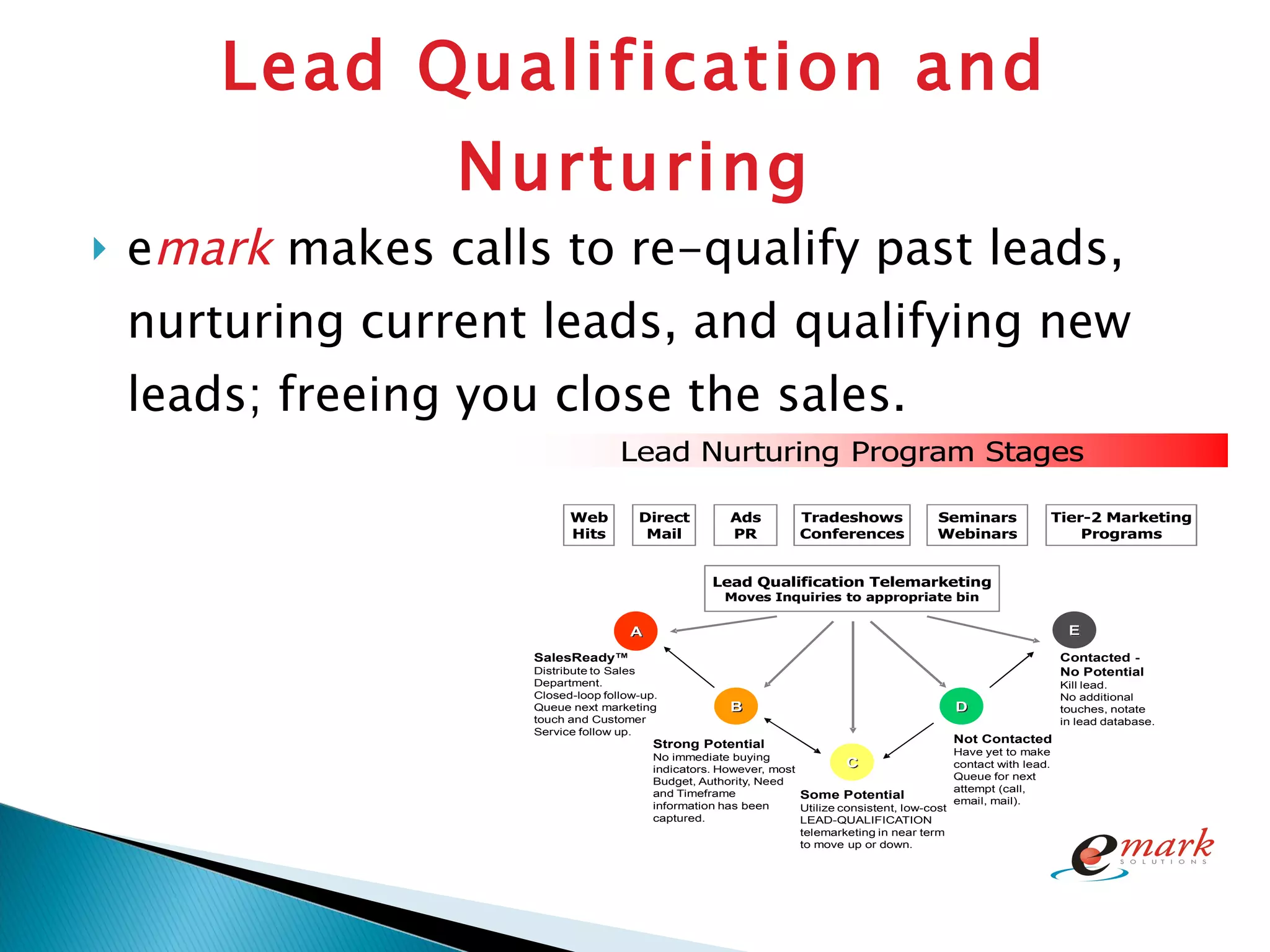 Lead Qualification and Nurturing

emark makes calls to re-qualify past leads, nurturing current leads, and qualifying new leads; freeing you close the sales.

Lead Nurturing Program Stages

Web Hits

Direct Mail

Ads PR

Tradeshows Conferences

Seminars Webinars

Tier-2 Marketing Programs

Lead Qualification Telemarketing
Moves Inquiries to appropriate bin

A

SalesReady™
Distribute to Sales Department. Closed-loop follow-up. Queue next marketing touch and Customer Service follow up.

B

Strong Potential
No immediate buying indicators. However, most Budget, Authority, Need and Timeframe information has been captured.

C

Some Potential
Utilize consistent, low-cost LEAD-QUALIFICATION telemarketing in near term to move up or down.

D

Not Contacted
Have yet to make contact with lead. Queue for next attempt (call, email, mail).

E

Contacted - No Potential
Kill lead. No additional touches, notate in lead database.

emark
SOLUTIONS